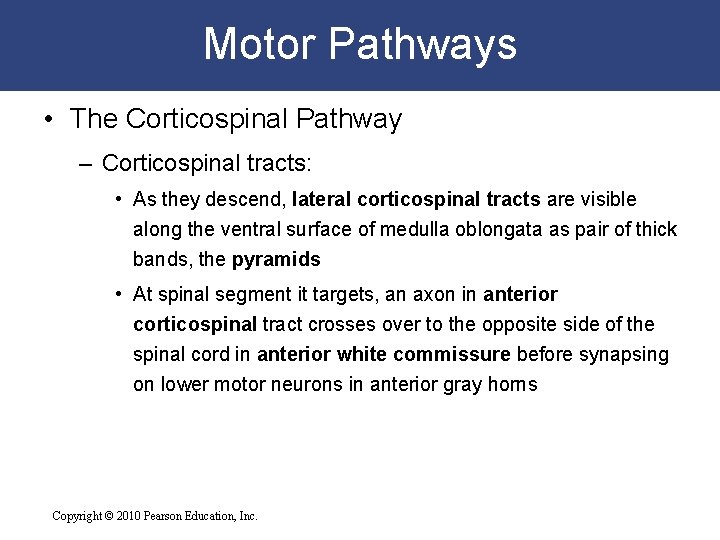 Motor Pathways

• The Corticospinal Pathway

– Corticospinal tracts:

• As they descend, lateral corticospinal tracts are visible along the ventral surface of medulla oblongata as pair of thick bands, the pyramids

• At spinal segment it targets, an axon in anterior corticospinal tract crosses over to the opposite side of the spinal cord in anterior white commissure before synapsing on lower motor neurons in anterior gray horns

Copyright © 2010 Pearson Education, Inc.